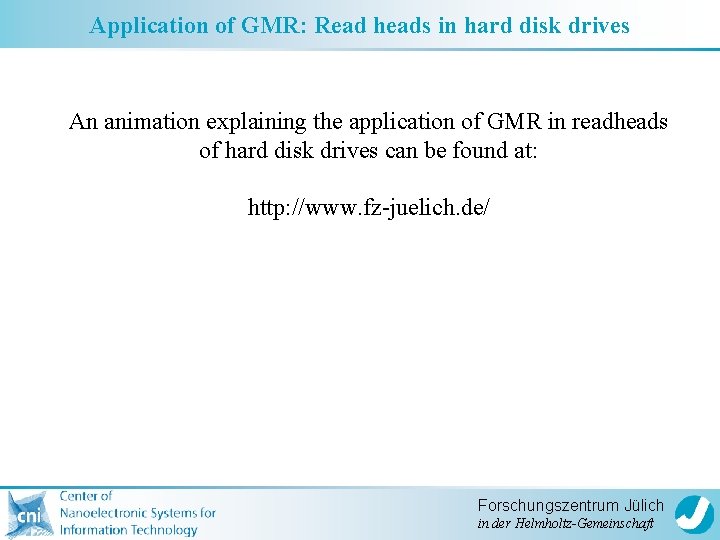 Application of GMR: Read heads in hard disk drives

An animation explaining the application of GMR in readheads of hard disk drives can be found at:

http://www.fz-juelich.de/

cni Center of Nanoelectronic Systems for Information Technology

Forschungszentrum Jülich
in der Helmholtz-Gemeinschaft